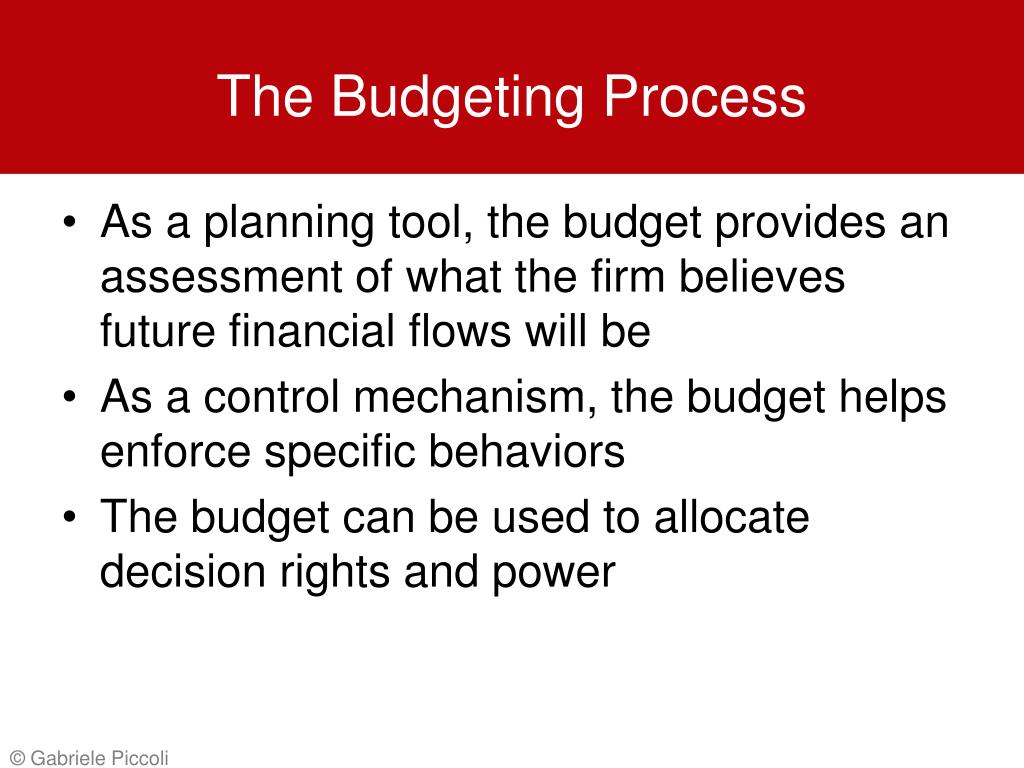 The Budgeting Process

• As a planning tool, the budget provides an assessment of what the firm believes future financial flows will be
• As a control mechanism, the budget helps enforce specific behaviors
• The budget can be used to allocate decision rights and power

© Gabriele Piccoli